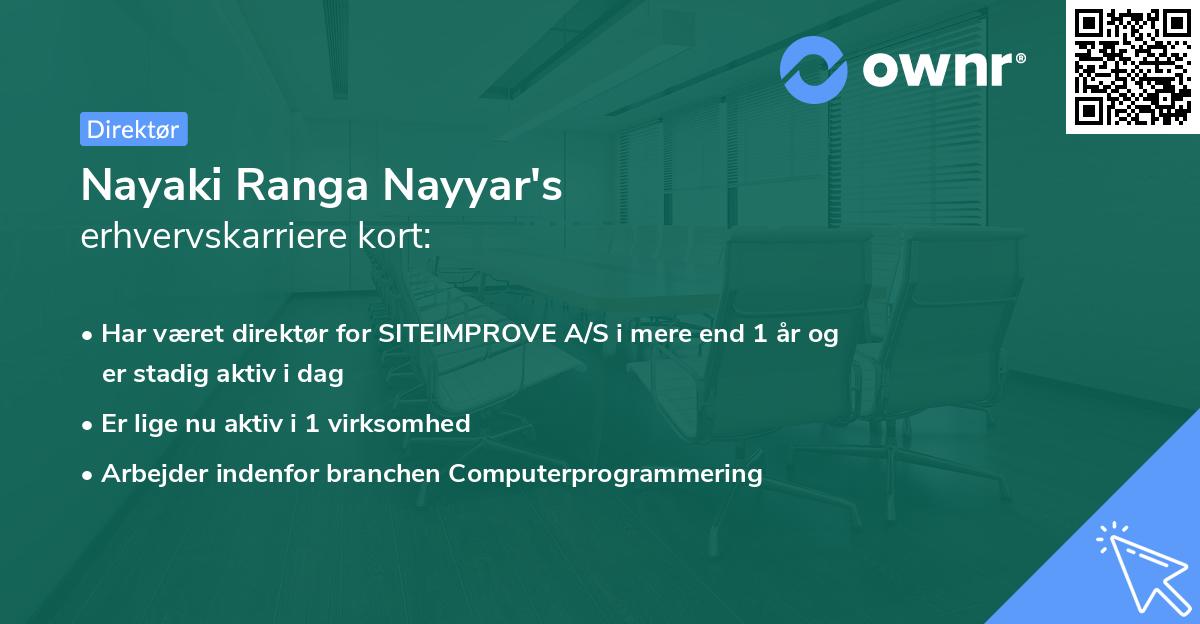 ownr®

Direktør

Nayaki Ranga Nayyar's
erhvervskarriere kort:

• Har været direktør for SITEIMPROVE A/S i mere end 1 år og er stadig aktiv i dag
• Er lige nu aktiv i 1 virksomhed
• Arbejder indenfor branchen Computerprogrammering